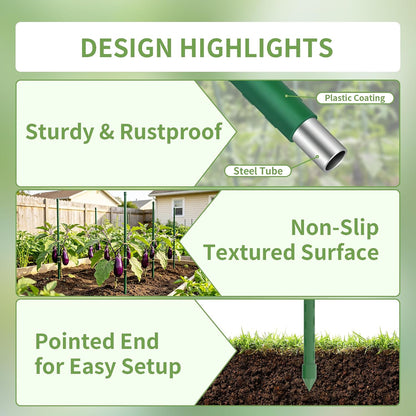 DESIGN HIGHLIGHTS

Sturdy & Rustproof

Plastic Coating

Steel Tube

Non-Slip Textured Surface

Pointed End for Easy Setup